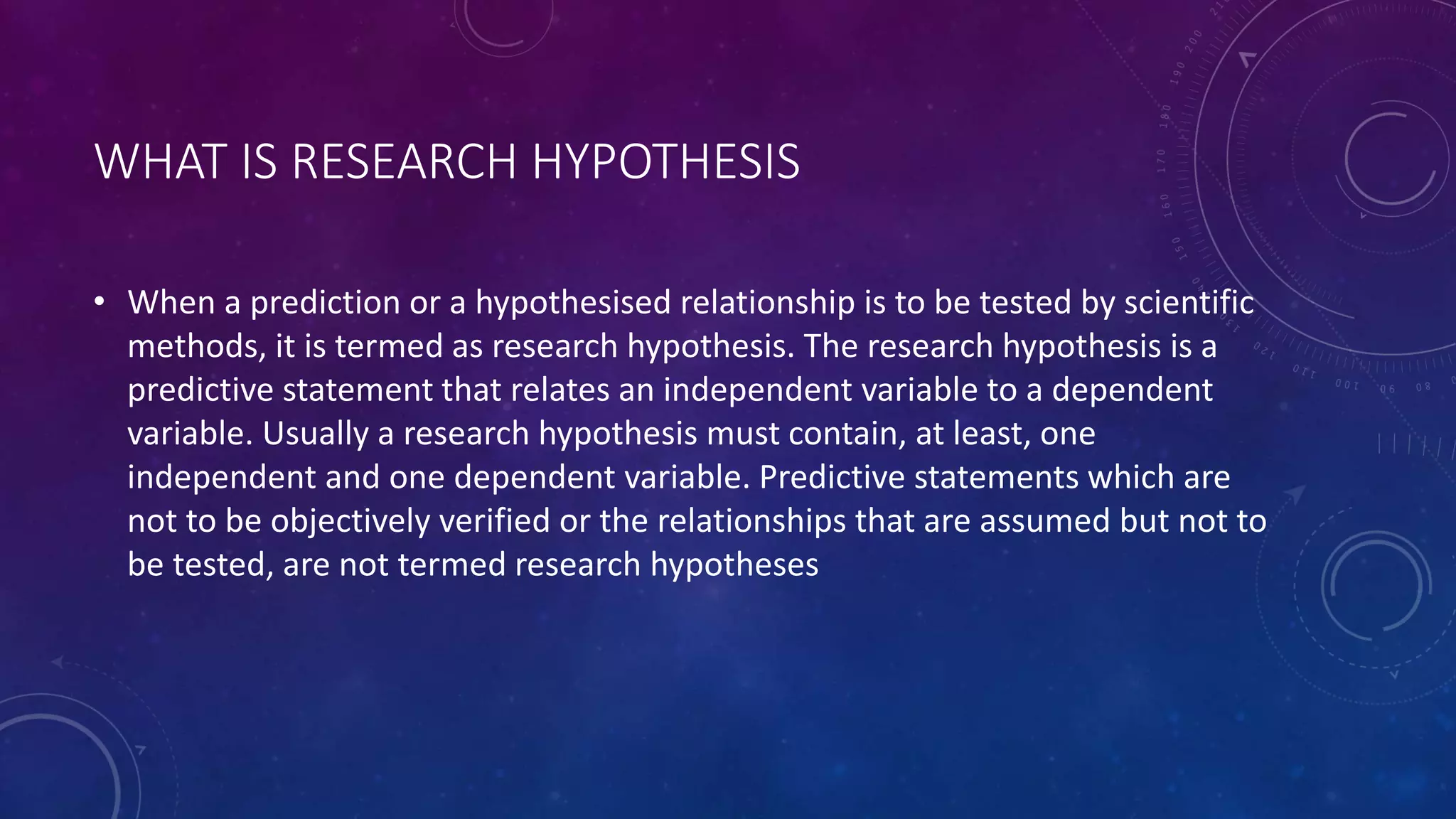 WHAT IS RESEARCH HYPOTHESIS

• When a prediction or a hypothesised relationship is to be tested by scientific methods, it is termed as research hypothesis. The research hypothesis is a predictive statement that relates an independent variable to a dependent variable. Usually a research hypothesis must contain, at least, one independent and one dependent variable. Predictive statements which are not to be objectively verified or the relationships that are assumed but not to be tested, are not termed research hypotheses